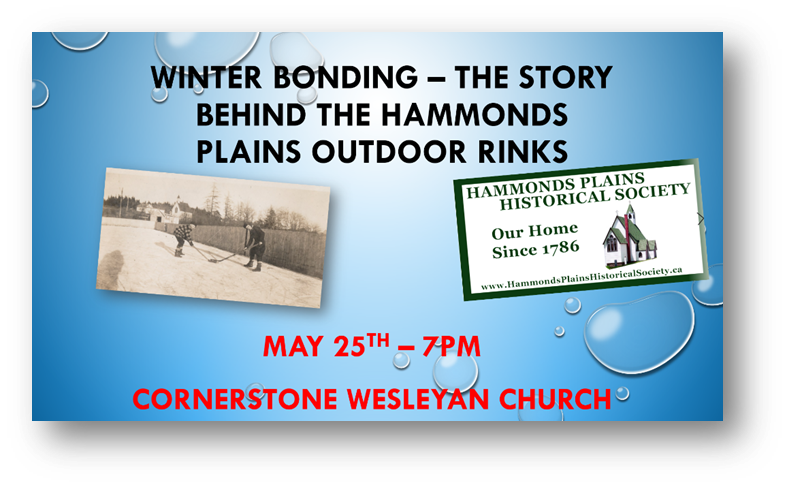 WINTER BONDING – THE STORY BEHIND THE HAMMONDS PLAINS OUTDOOR RINKS

HAMMONDS PLAINS HISTORICAL SOCIETY

Our Home Since 1786

www.HammondsPlainsHistoricalSociety.ca

MAY 25$^{TH}$ – 7PM

CORNERSTONE WESLEYAN CHURCH